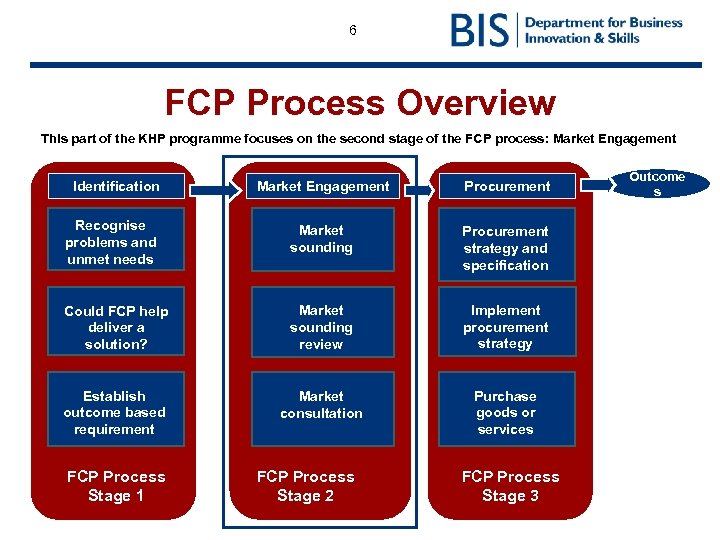 6

BIS Department for Business Innovation & Skills

FCP Process Overview

This part of the KHP programme focuses on the second stage of the FCP process: Market Engagement

Identification

Recognise problems and unmet needs

Could FCP help deliver a solution?

Establish outcome based requirement

FCP Process Stage 1

Market Engagement

Market sounding

Market sounding review

Market consultation

FCP Process Stage 2

Procurement

Procurement strategy and specification

Implement procurement strategy

Purchase goods or services

FCP Process Stage 3

Outcome s